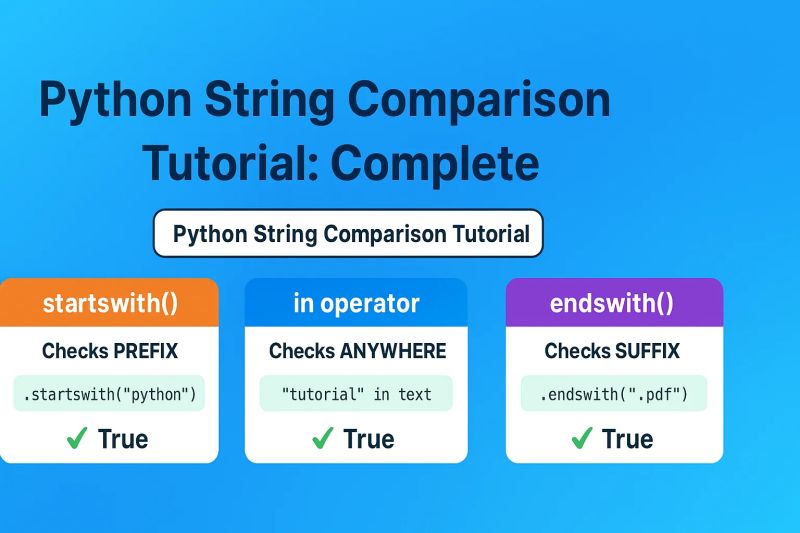 Python String Comparison Tutorial: Complete

Python String Comparison Tutorial

startswith()

Checks PREFIX

.startswith("python")

✓ True

in operator

Checks ANYWHERE

"tutorial" in text

✓ True

endswith()

Checks SUFFIX

.endswith(".pdf")

✓ True